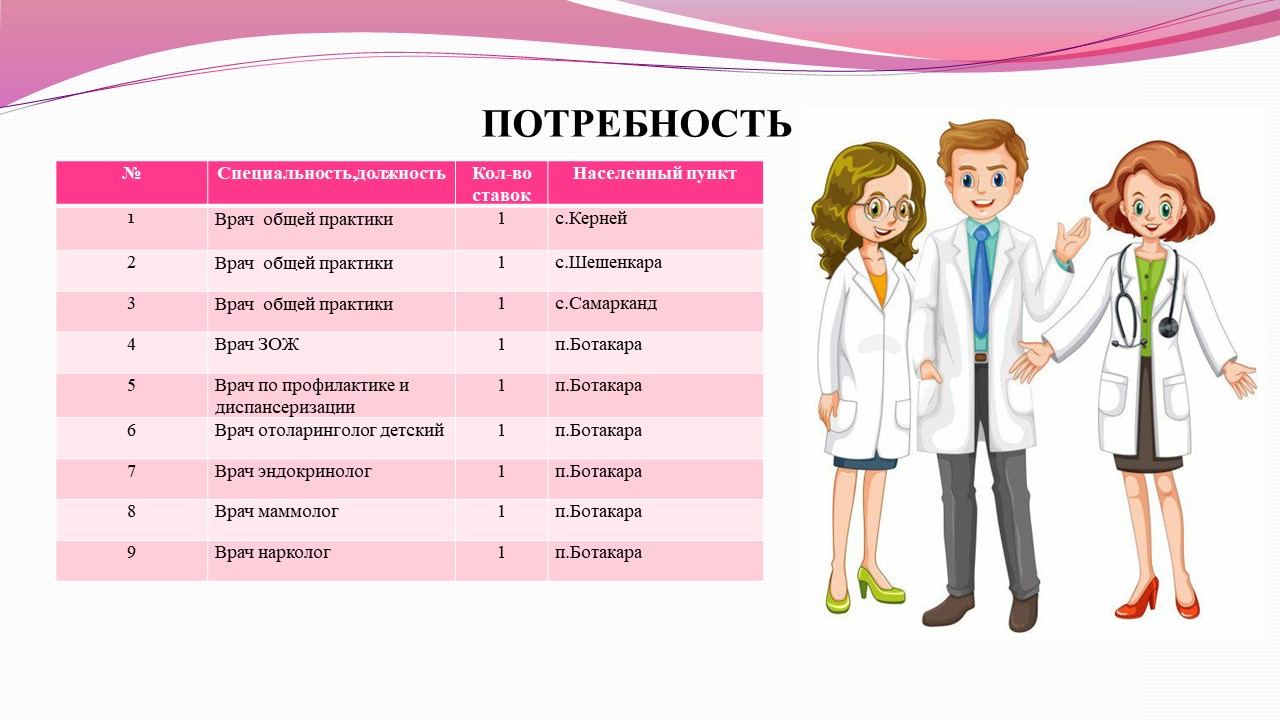 ПОТРЕБНОСТЬ

| № | Специальность,должность | Кол-во ставок | Населенный пункт |
|---|---|---|---|
| 1 | Врач общей практики | 1 | с.Керней |
| 2 | Врач общей практики | 1 | с.Шешенкара |
| 3 | Врач общей практики | 1 | с.Самарканд |
| 4 | Врач ЗОЖ | 1 | п.Ботакара |
| 5 | Врач по профилактике и диспансеризации | 1 | п.Ботакара |
| 6 | Врач отоларинголог детский | 1 | п.Ботакара |
| 7 | Врач эндокринолог | 1 | п.Ботакара |
| 8 | Врач маммолог | 1 | п.Ботакара |
| 9 | Врач нарколог | 1 | п.Ботакара |